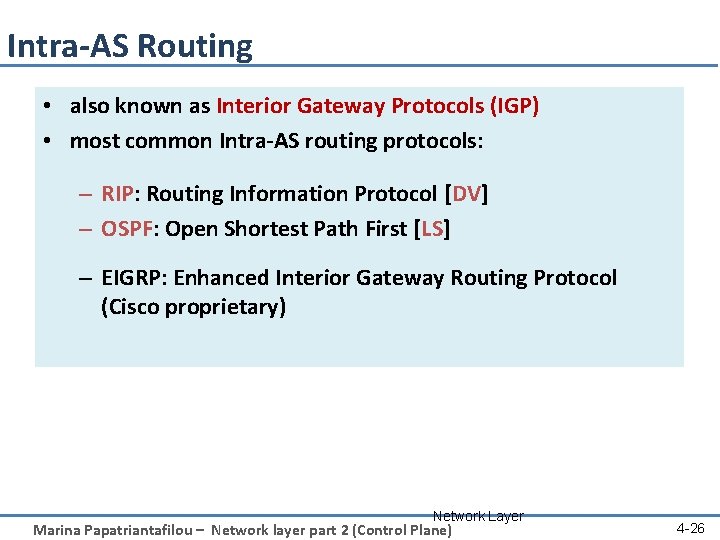 Intra-AS Routing

• also known as Interior Gateway Protocols (IGP)
• most common Intra-AS routing protocols:

– RIP: Routing Information Protocol [DV]
– OSPF: Open Shortest Path First [LS]

– EIGRP: Enhanced Interior Gateway Routing Protocol (Cisco proprietary)

Network Layer

Marina Papatriantafilou – Network layer part 2 (Control Plane)

4-26